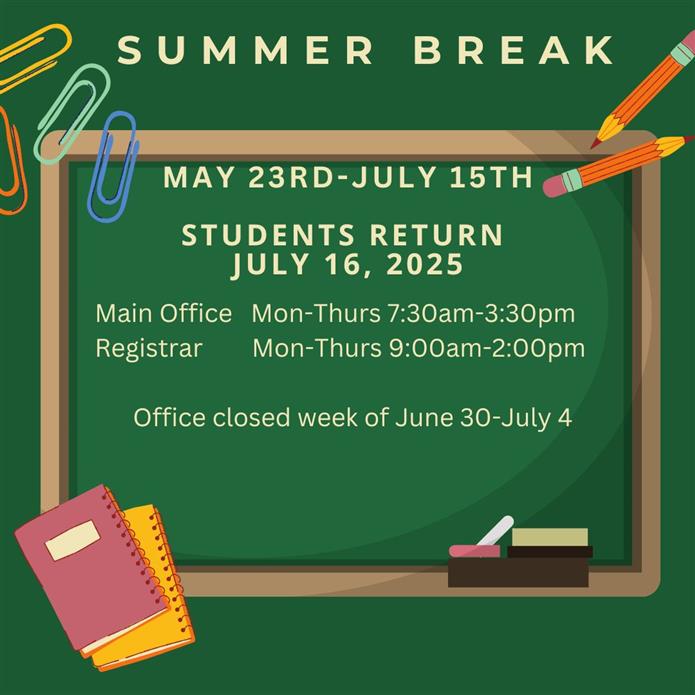 SUMMER BREAK

MAY 23RD-JULY 15TH

STUDENTS RETURN
JULY 16, 2025

Main Office Mon-Thurs 7:30am-3:30pm
Registrar Mon-Thurs 9:00am-2:00pm

Office closed week of June 30-July 4